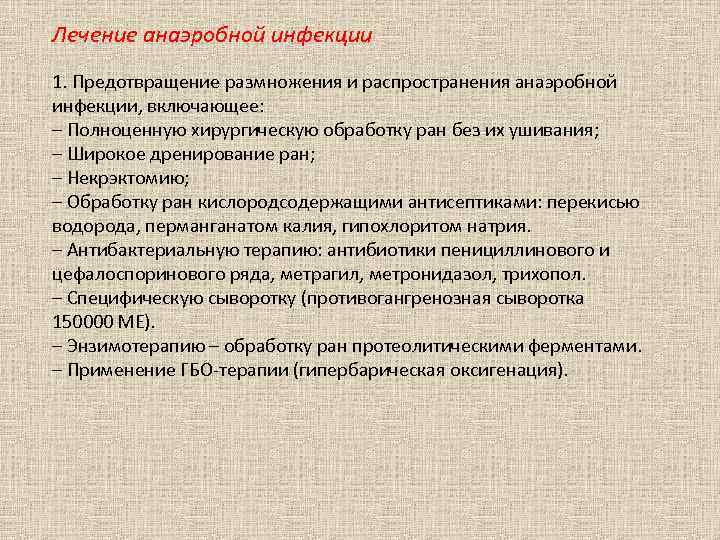 Лечение анаэробной инфекции

1. Предотвращение размножения и распространения анаэробной инфекции, включающее:
– Полноценную хирургическую обработку ран без их ушивания;
– Широкое дренирование ран;
– Некрэктомию;
– Обработку ран кислородсодержащими антисептиками: перекисью водорода, перманганатом калия, гипохлоритом натрия.
– Антибактериальную терапию: антибиотики пенициллинового и цефалоспоринового ряда, метрагил, метронидазол, трихопол.
– Специфическую сыворотку (противогангренозная сыворотка 150000 МЕ).
– Энзимотерапию – обработку ран протеолитическими ферментами.
– Применение ГБО-терапии (гипербарическая оксигенация).